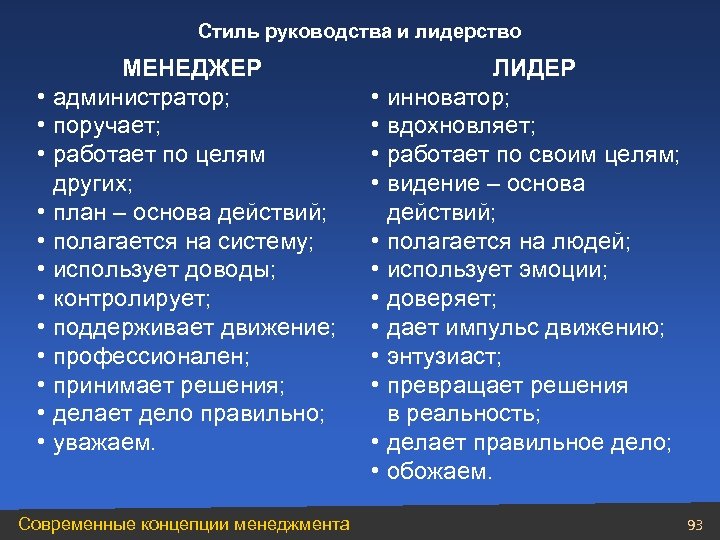 Стиль руководства и лидерство

МЕНЕДЖЕР
• администратор;
• поручает;
• работает по целям других;
• план – основа действий;
• полагается на систему;
• использует доводы;
• контролирует;
• поддерживает движение;
• профессионален;
• принимает решения;
• делает дело правильно;
• уважаем.

ЛИДЕР
• инноватор;
• вдохновляет;
• работает по своим целям;
• видение – основа действий;
• полагается на людей;
• использует эмоции;
• доверяет;
• дает импульс движению;
• энтузиаст;
• превращает решения в реальность;
• делает правильное дело;
• обожаем.

Современные концепции менеджмента

93